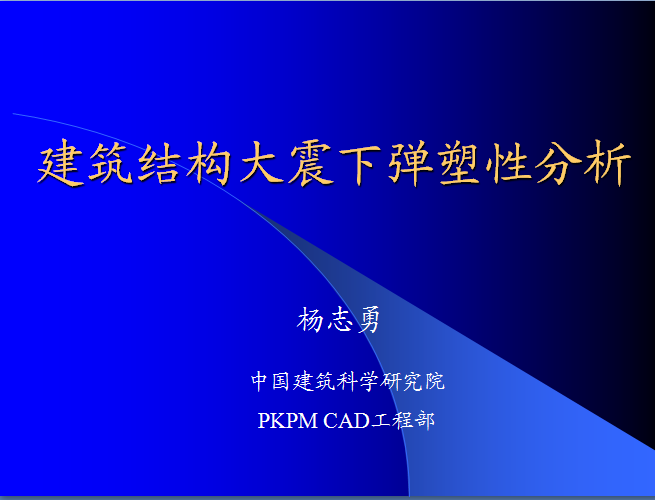 建筑结构大震下弹塑性分析

杨志勇

中国建筑科学研究院

PKPM CAD工程部